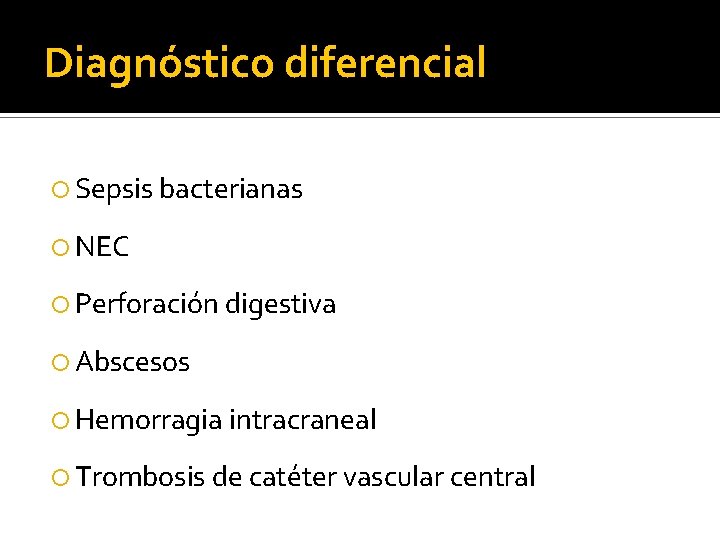 Diagnóstico diferencial

Sepsis bacterianas

NEC

Perforación digestiva

Abscesos

Hemorragia intracraneal

Trombosis de catéter vascular central